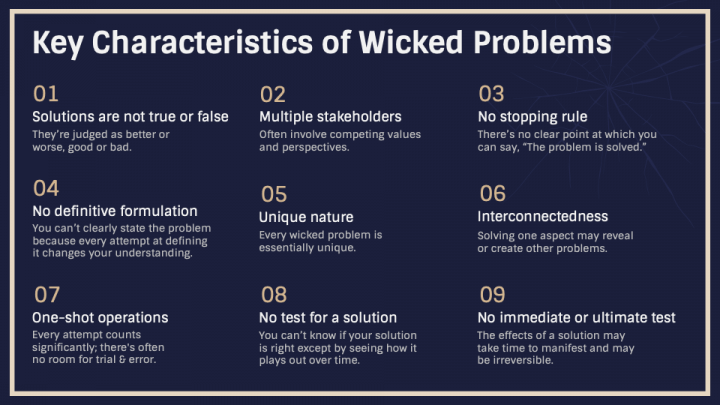 Key Characteristics of Wicked Problems

01
Solutions are not true or false
They're judged as better or worse, good or bad.

02
Multiple stakeholders
Often involve competing values and perspectives.

03
No stopping rule
There's no clear point at which you can say, "The problem is solved."

04
No definitive formulation
You can't clearly state the problem because every attempt at defining it changes your understanding.

05
Unique nature
Every wicked problem is essentially unique.

06
Interconnectedness
Solving one aspect may reveal or create other problems.

07
One-shot operations
Every attempt counts significantly; there's often no room for trial & error.

08
No test for a solution
You can't know if your solution is right except by seeing how it plays out over time.

09
No immediate or ultimate test
The effects of a solution may take time to manifest and may be irreversible.